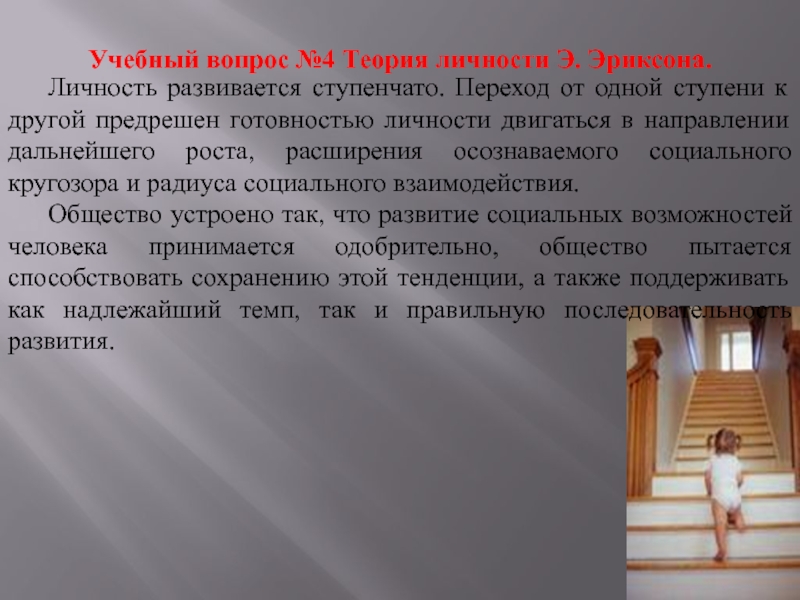 Учебный вопрос №4 Теория личности Э. Эриксона.

Личность развивается ступенчато. Переход от одной ступени к другой предрешен готовностью личности двигаться в направлении дальнейшего роста, расширения осознаваемого социального кругозора и радиуса социального взаимодействия.

Общество устроено так, что развитие социальных возможностей человека принимается одобрительно, общество пытается способствовать сохранению этой тенденции, а также поддерживать как надлежайший темп, так и правильную последовательность развития.